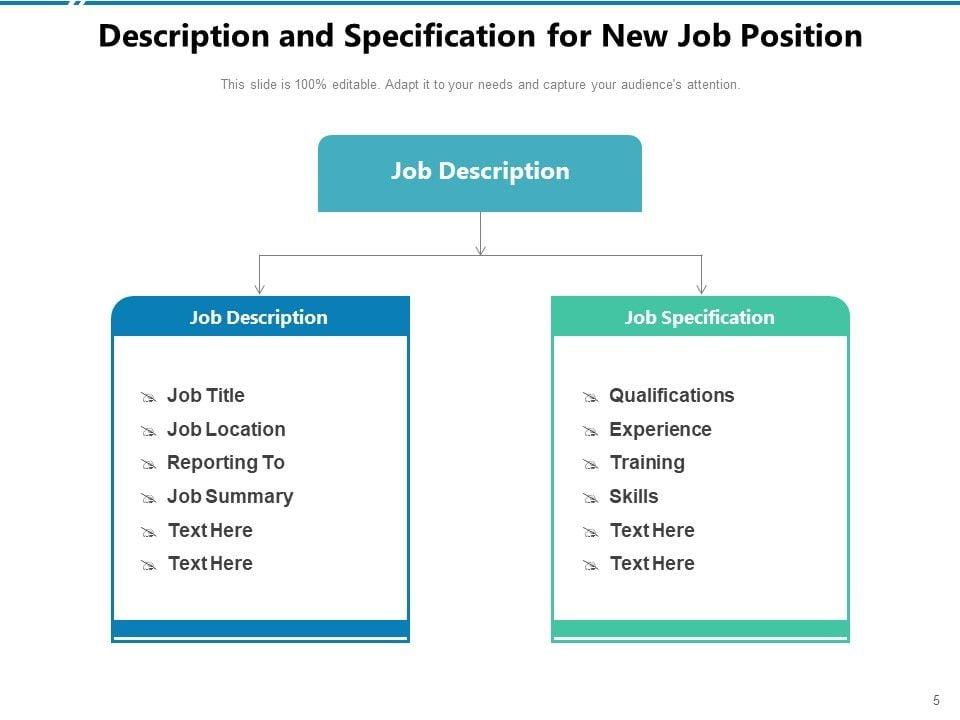 Description and Specification for New Job Position

This slide is 100% editable. Adapt it to your needs and capture your audience's attention.

Job Description

Job Description

Job Title
Job Location
Reporting To
Job Summary
Text Here
Text Here

Job Specification

Qualifications
Experience
Training
Skills
Text Here
Text Here

5